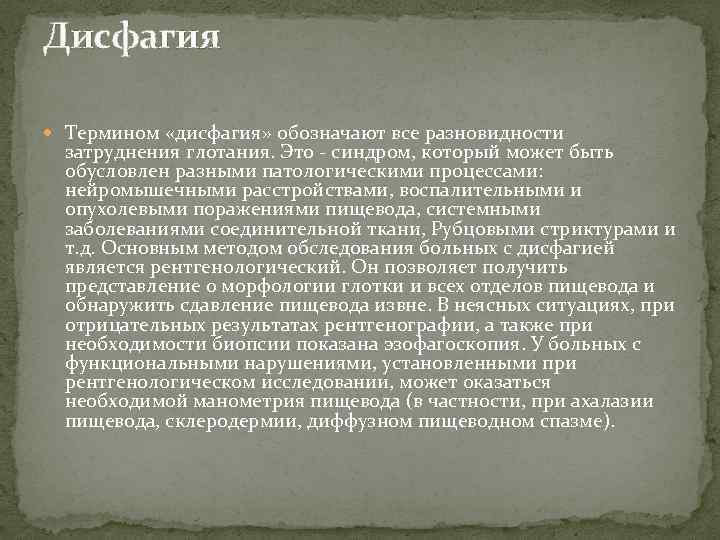 Дисфагия

Термином «дисфагия» обозначают все разновидности затруднения глотания. Это - синдром, который может быть обусловлен разными патологическими процессами: нейромышечными расстройствами, воспалительными и опухолевыми поражениями пищевода, системными заболеваниями соединительной ткани, Рубцовыми стриктурами и т.д. Основным методом обследования больных с дисфагией является рентгенологический. Он позволяет получить представление о морфологии глотки и всех отделов пищевода и обнаружить сдавление пищевода извне. В неясных ситуациях, при отрицательных результатах рентгенографии, а также при необходимости биопсии показана эзофагоскопия. У больных с функциональными нарушениями, установленными при рентгенологическом исследовании, может оказаться необходимой манометрия пищевода (в частности, при ахалазии пищевода, склеродермии, диффузном пищеводном спазме).